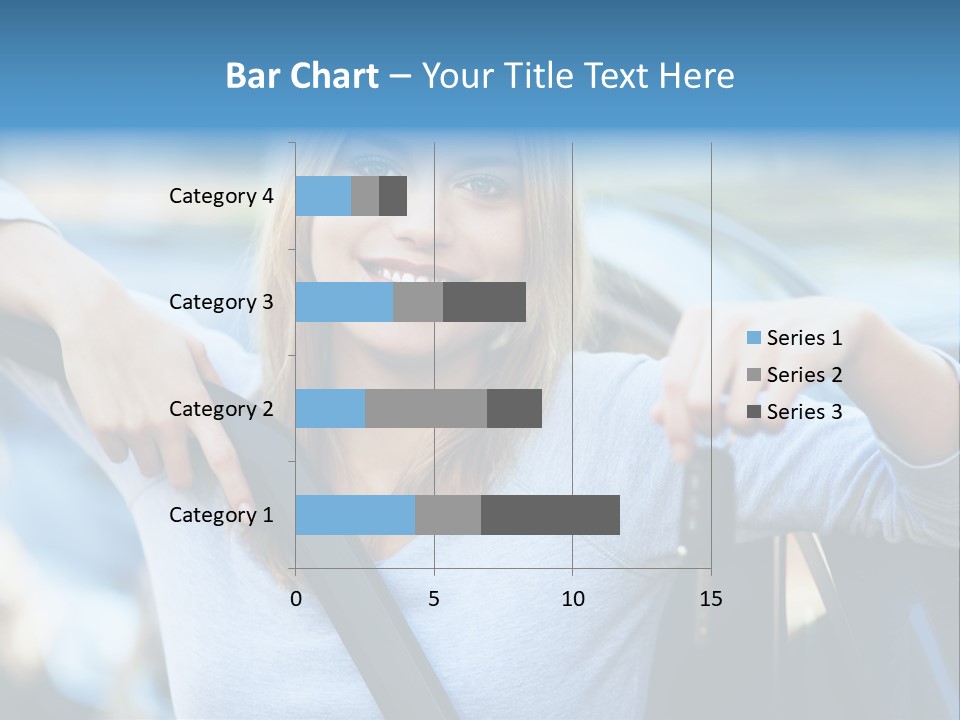 Bar Chart – Your Title Text Here

Category 4
Category 3
Category 2
Category 1

0
5
10
15

Series 1
Series 2
Series 3